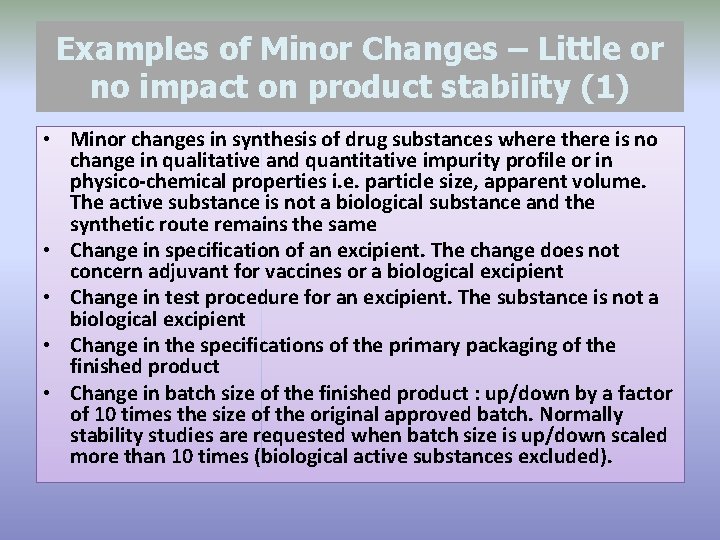 Examples of Minor Changes – Little or no impact on product stability (1)

• Minor changes in synthesis of drug substances where there is no change in qualitative and quantitative impurity profile or in physico-chemical properties i.e. particle size, apparent volume. The active substance is not a biological substance and the synthetic route remains the same
• Change in specification of an excipient. The change does not concern adjuvant for vaccines or a biological excipient
• Change in test procedure for an excipient. The substance is not a biological excipient
• Change in the specifications of the primary packaging of the finished product
• Change in batch size of the finished product : up/down by a factor of 10 times the size of the original approved batch. Normally stability studies are requested when batch size is up/down scaled more than 10 times (biological active substances excluded).